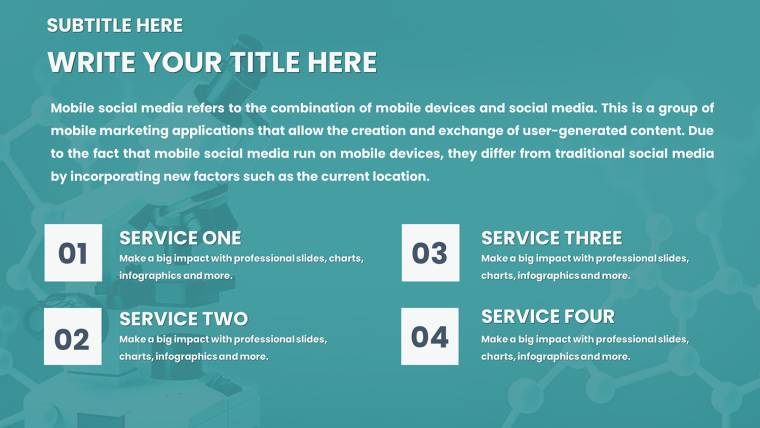 SUBTITLE HERE

WRITE YOUR TITLE HERE

Mobile social media refers to the combination of mobile devices and social media. This is a group of mobile marketing applications that allow the creation and exchange of user-generated content. Due to the fact that mobile social media run on mobile devices, they differ from traditional social media by incorporating new factors such as the current location.

01

SERVICE ONE
Make a big impact with professional slides, charts, infographics and more.

02

SERVICE TWO
Make a big impact with professional slides, charts, infographics and more.

03

SERVICE THREE
Make a big impact with professional slides, charts, infographics and more.

04

SERVICE FOUR
Make a big impact with professional slides, charts, infographics and more.